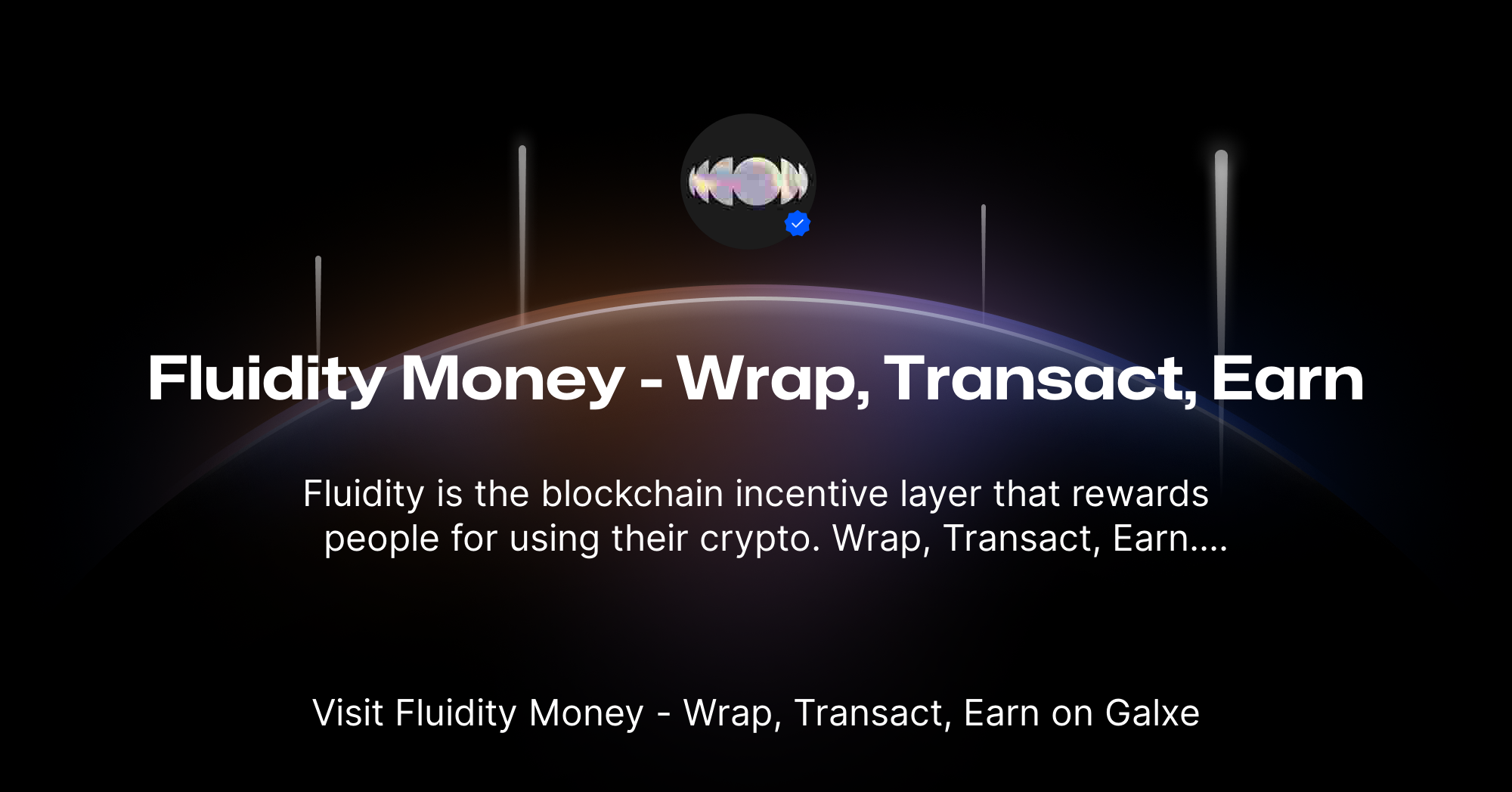 Fluidity Money - Wrap, Transact, Earn

Fluidity is the blockchain incentive layer that rewards people for using their crypto. Wrap, Transact, Earn....

Visit Fluidity Money - Wrap, Transact, Earn on Galxe